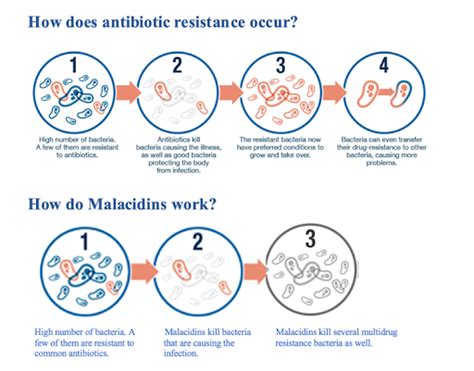 How does antibiotic resistance occur?

1

High number of bacteria. A few of them are resistant to antibiotics.

2

Antibiotics kill bacteria causing the illness, as well as good bacteria protecting the body from infection.

3

The resistant bacteria now have preferred conditions to grow and take over.

4

Bacteria can even transfer their drug-resistance to other bacteria, causing more problems.

How do Malacidins work?

1

High number of bacteria. A few of them are resistant to common antibiotics.

2

Malacidins kill bacteria that are causing the infection.

3

Malacidins kill several multidrug resistance bacteria as well.